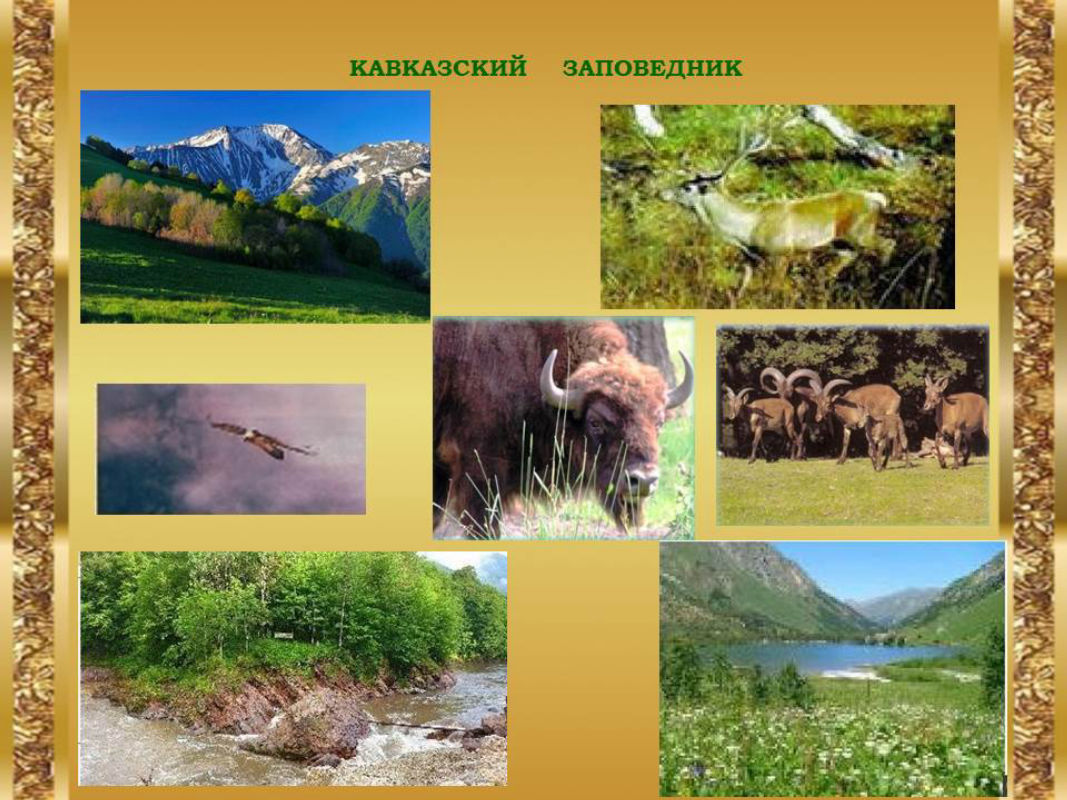 КАВКАЗСКИЙ ЗАПОВЕДНИК